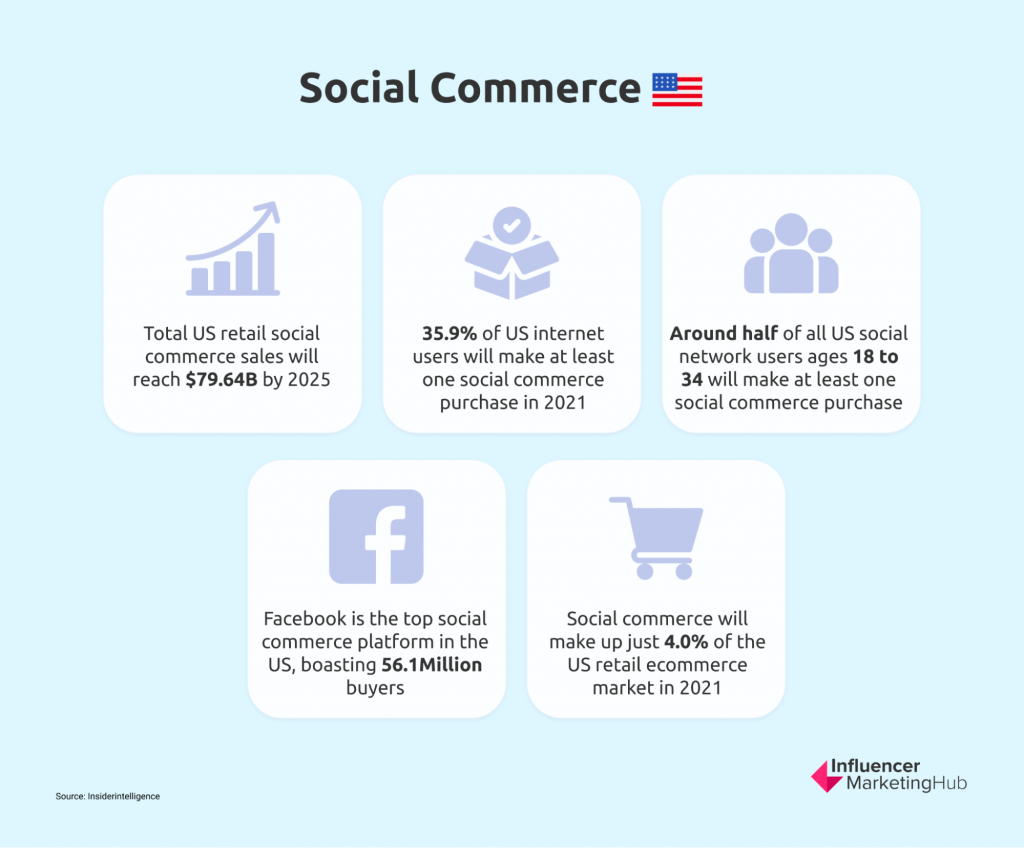 Social Commerce

Total US retail social commerce sales will reach $79.64B by 2025

35.9% of US internet users will make at least one social commerce purchase in 2021

Around half of all US social network users ages 18 to 34 will make at least one social commerce purchase

Facebook is the top social commerce platform in the US, boasting 56.1Million buyers

Social commerce will make up just 4.0% of the US retail ecommerce market in 2021

Source: Insiderintelligence

Influencer MarketingHub